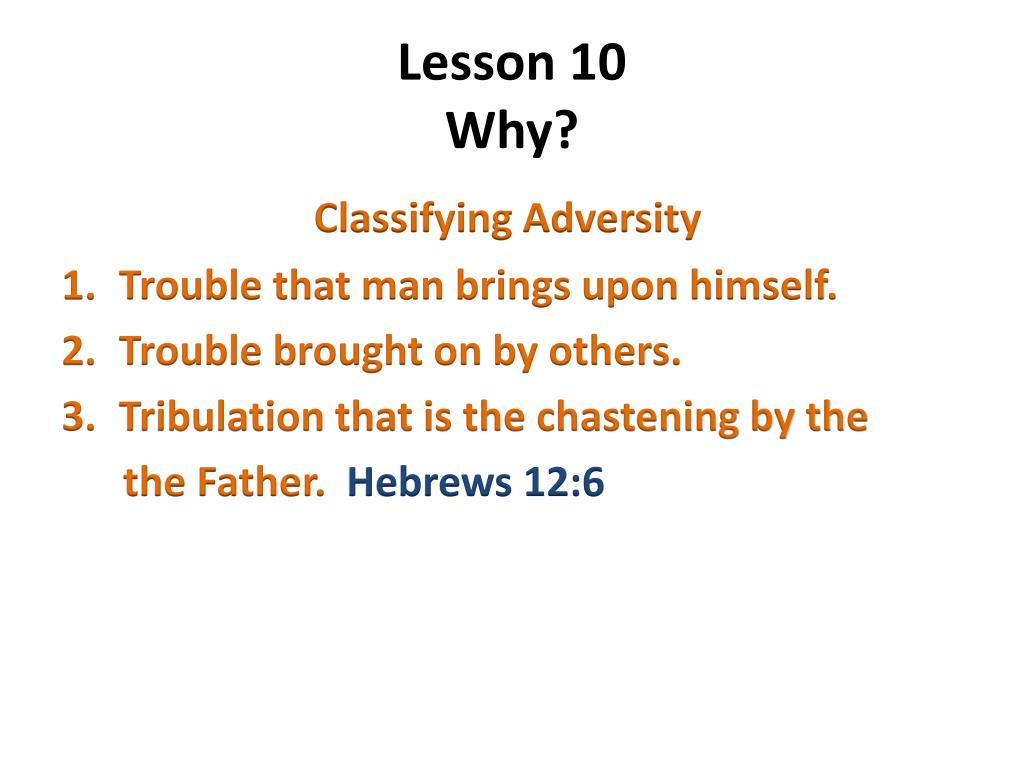 Lesson 10
Why?

Classifying Adversity

1. Trouble that man brings upon himself.
2. Trouble brought on by others.
3. Tribulation that is the chastening by the the Father. Hebrews 12:6